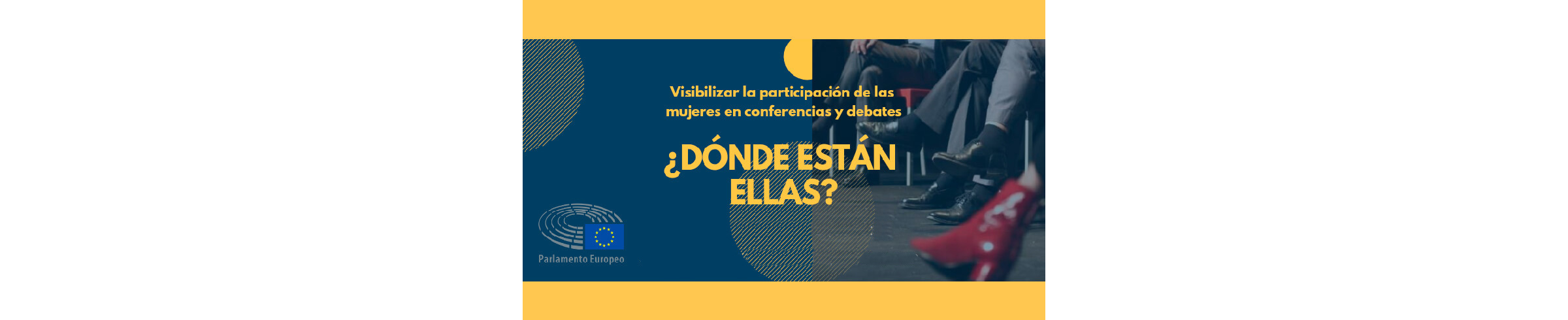 Visibilizar la participación de las mujeres en conferencias y debates

¿DÓNDE ESTÁN ELLAS?

Parlamento Europeo